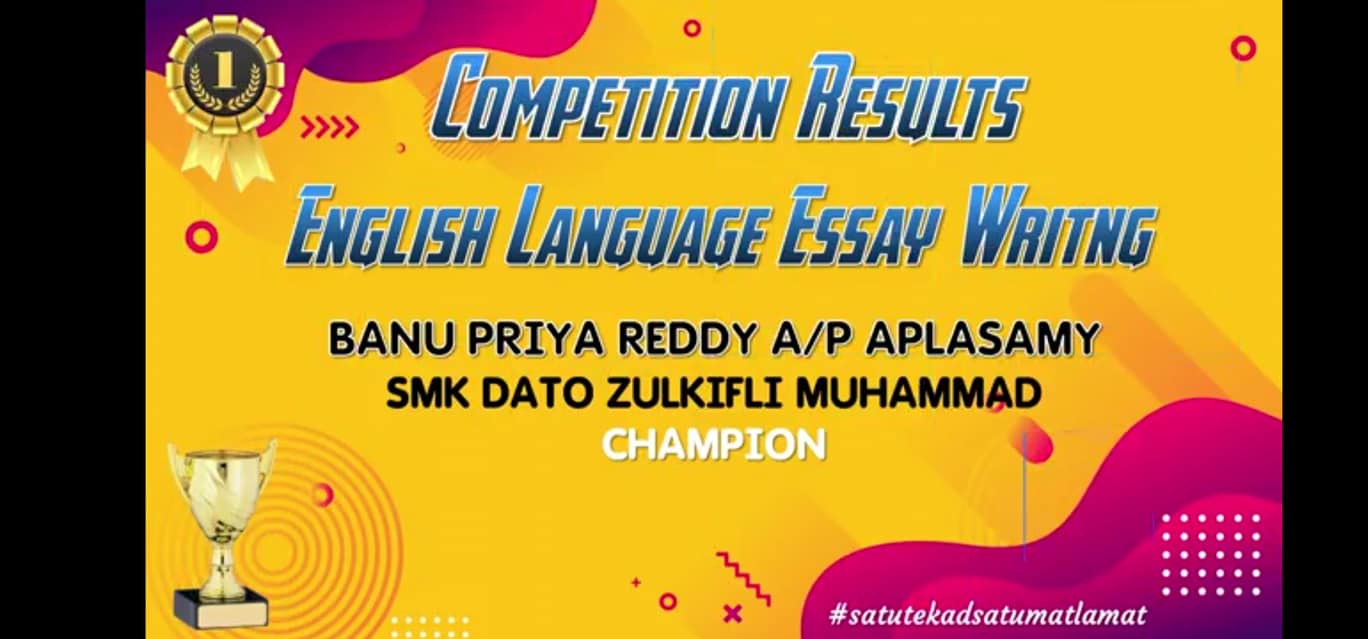 1

COMPETITION RESULTS
ENGLISH LANGUAGE ESSAY WRITNG

BANU PRIYA REDDY A/P APLASAMY
SMK DATO ZULKIFLI MUHAMMAD
CHAMPION

#satutekadsatumatlamat